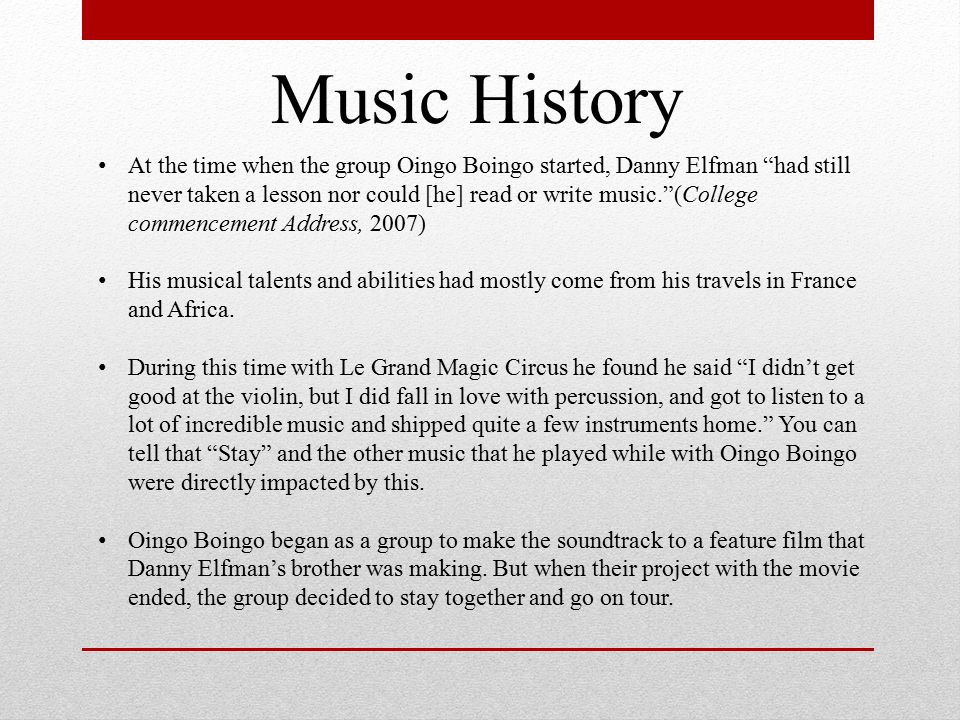 Music History

• At the time when the group Oingo Boingo started, Danny Elfman “had still never taken a lesson nor could [he] read or write music.”(College commencement Address, 2007)

• His musical talents and abilities had mostly come from his travels in France and Africa.

• During this time with Le Grand Magic Circus he found he said “I didn’t get good at the violin, but I did fall in love with percussion, and got to listen to a lot of incredible music and shipped quite a few instruments home.” You can tell that “Stay” and the other music that he played while with Oingo Boingo were directly impacted by this.

• Oingo Boingo began as a group to make the soundtrack to a feature film that Danny Elfman’s brother was making. But when their project with the movie ended, the group decided to stay together and go on tour.